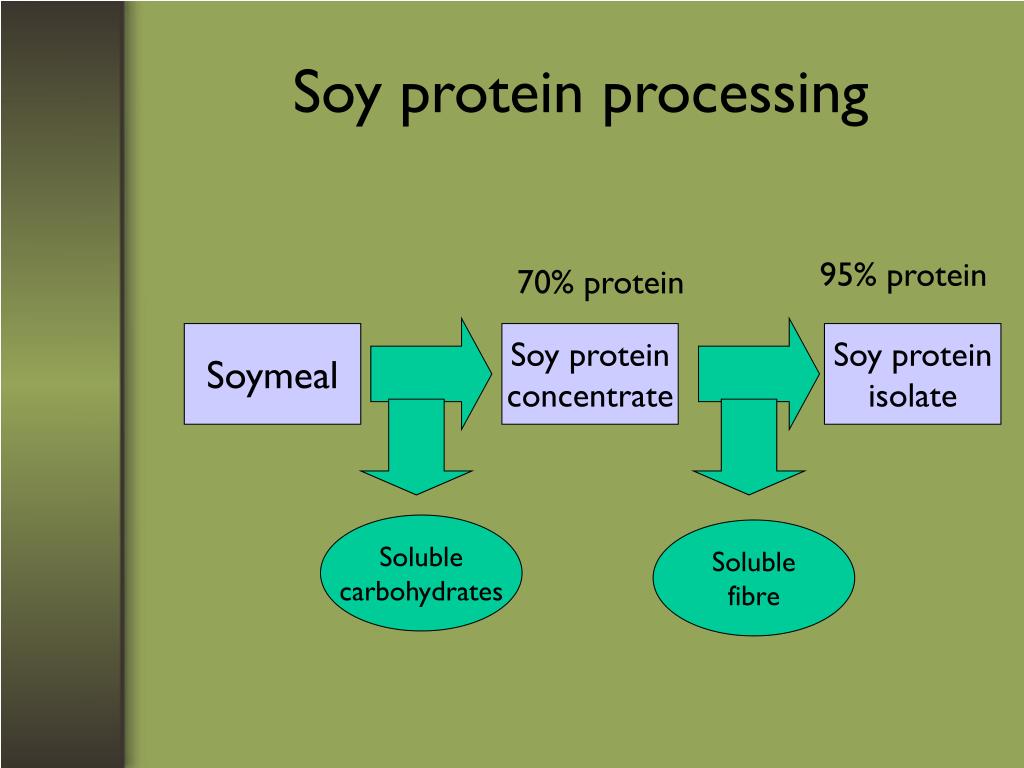 Soy protein processing

70% protein

95% protein

Soymeal

Soy protein concentrate

Soy protein isolate

Soluble carbohydrates

Soluble fibre